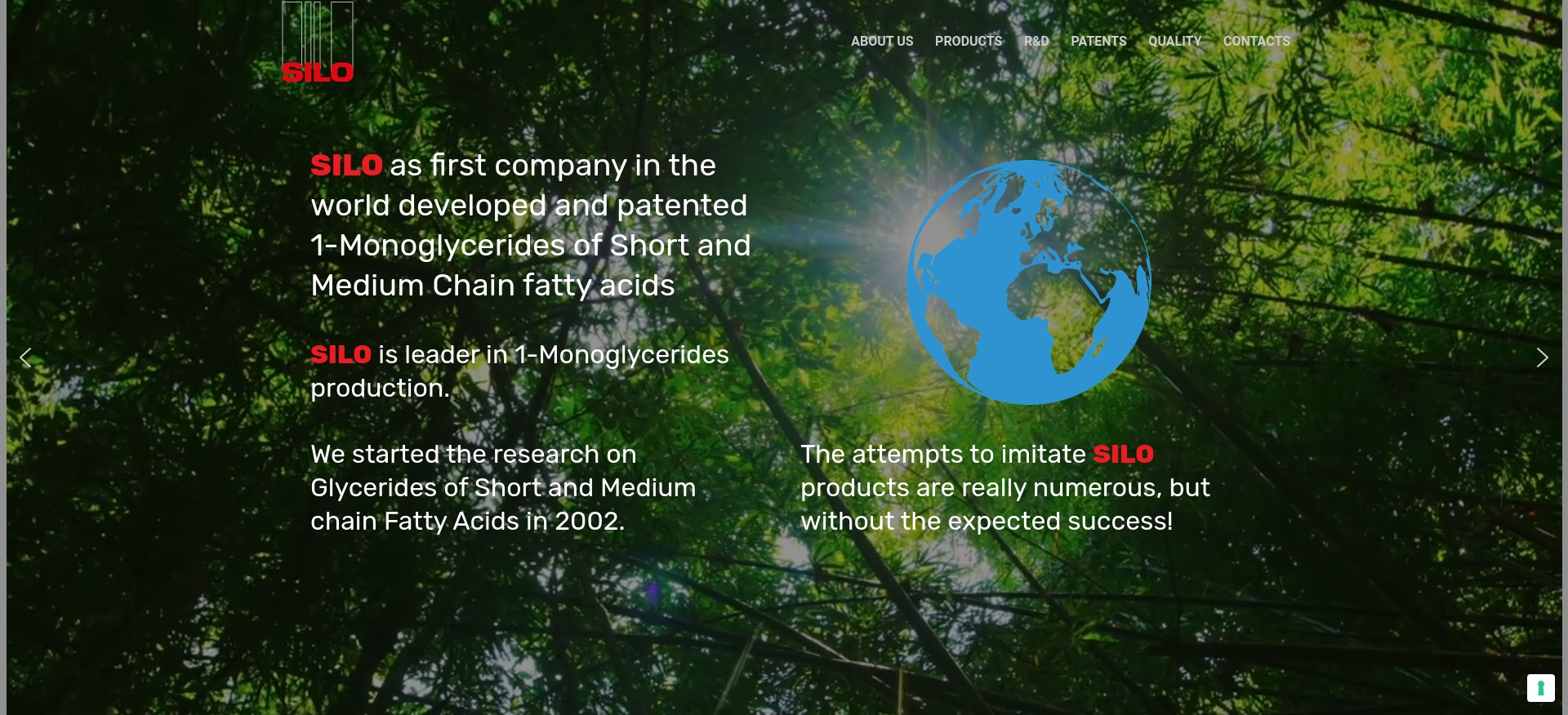 SILO

ABOUT US PRODUCTS R&D PATENTS QUALITY CONTACTS

SILO as first company in the world developed and patented 1-Monoglycerides of Short and Medium Chain fatty acids

SILO is leader in 1-Monoglycerides production.

We started the research on Glycerides of Short and Medium chain Fatty Acids in 2002.

The attempts to imitate SILO products are really numerous, but without the expected success!